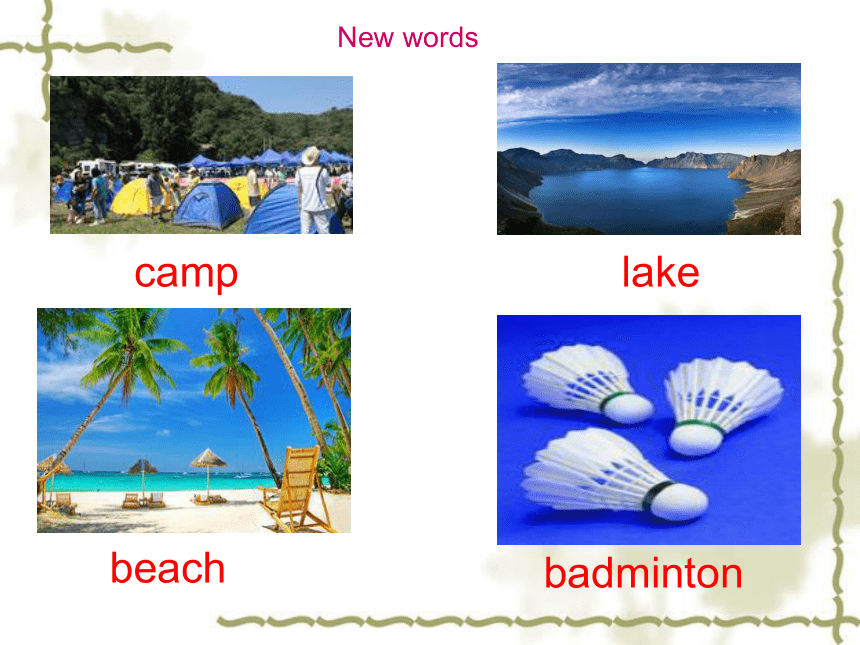 New words

camp

lake

beach

badminton